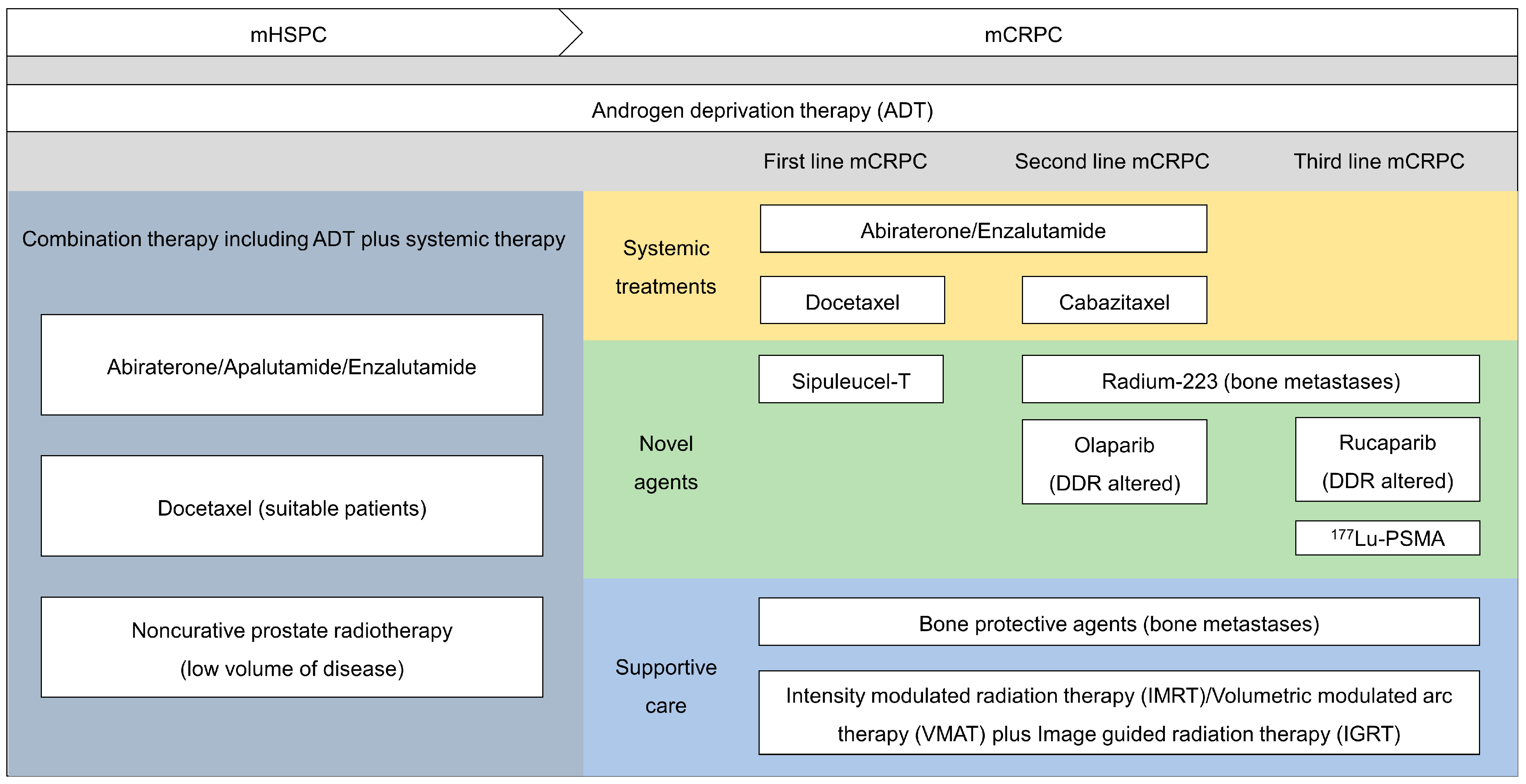 mHSPC

mCRPC

Androgen deprivation therapy (ADT)

First line mCRPC

Second line mCRPC

Third line mCRPC

Combination therapy including ADT plus systemic therapy

Abiraterone/Apalutamide/Enzalutamide

Docetaxel (suitable patients)

Noncurative prostate radiotherapy (low volume of disease)

Systemic treatments

Abiraterone/Enzalutamide

Docetaxel

Cabazitaxel

Novel agents

Sipuleucel-T

Radium-223 (bone metastases)

Olaparib (DDR altered)

Rucaparib (DDR altered)

$^{177}$Lu-PSMA

Supportive care

Bone protective agents (bone metastases)

Intensity modulated radiation therapy (IMRT)/Volumetric modulated arc therapy (VMAT) plus Image guided radiation therapy (IGRT)